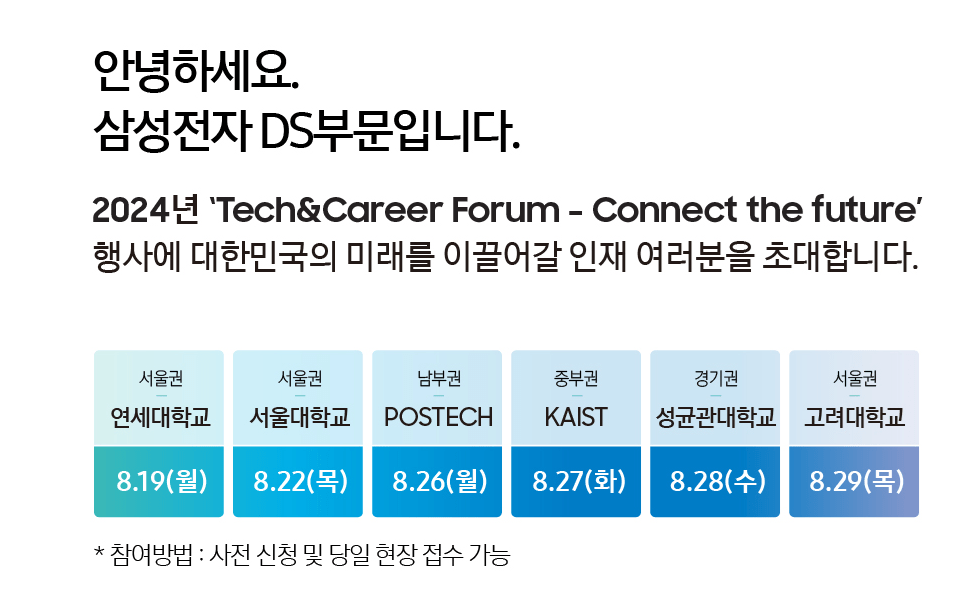 안녕하세요.
삼성전자 DS부문입니다.

2024년 'Tech&Career Forum - Connect the future'
행사에 대한민국의 미래를 이끌어갈 인재 여러분을 초대합니다.

서울권
연세대학교
8.19(월)

서울권
서울대학교
8.22(목)

남부권
POSTECH
8.26(월)

중부권
KAIST
8.27(화)

경기권
성균관대학교
8.28(수)

서울권
고려대학교
8.29(목)

* 참여방법 : 사전 신청 및 당일 현장 접수 가능